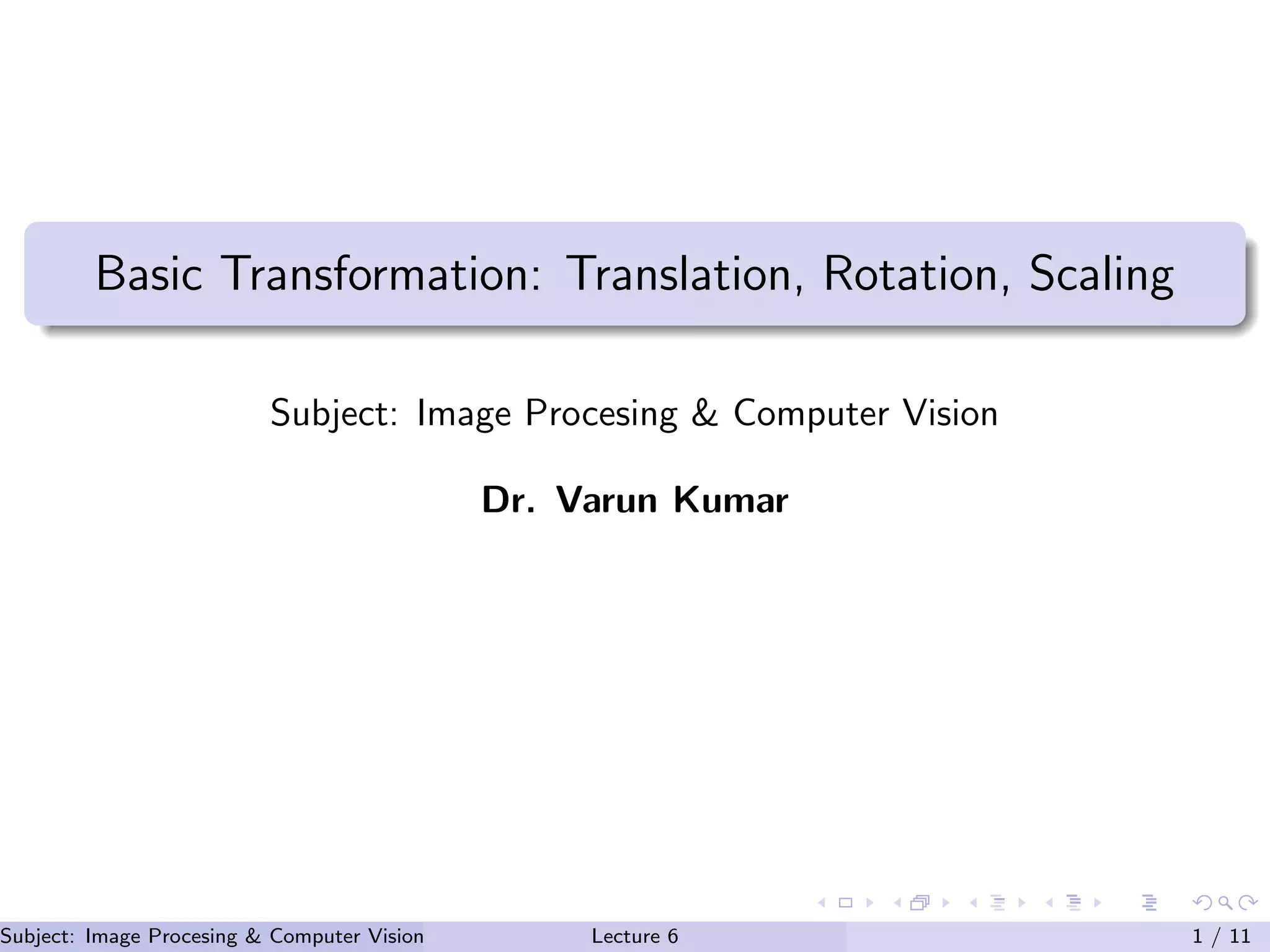 Basic Transformation: Translation, Rotation, Scaling

Subject: Image Procesing & Computer Vision

Dr. Varun Kumar

Subject: Image Procesing & Computer Vision Lecture 6 1 / 11